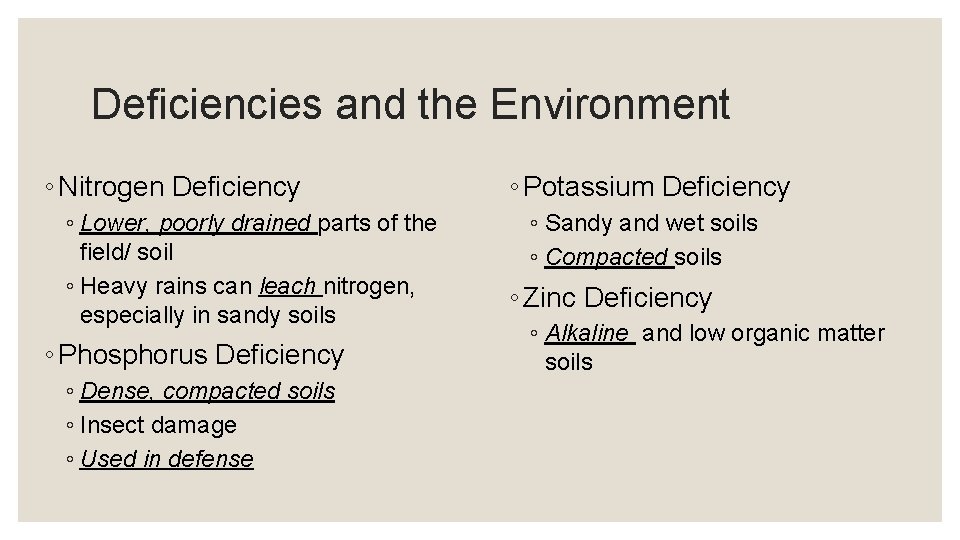 Deficiencies and the Environment

◦ Nitrogen Deficiency
◦ Lower, poorly drained parts of the field/ soil
◦ Heavy rains can leach nitrogen, especially in sandy soils

◦ Phosphorus Deficiency
◦ Dense, compacted soils
◦ Insect damage
◦ Used in defense

◦ Potassium Deficiency
◦ Sandy and wet soils
◦ Compacted soils

◦ Zinc Deficiency
◦ Alkaline and low organic matter soils